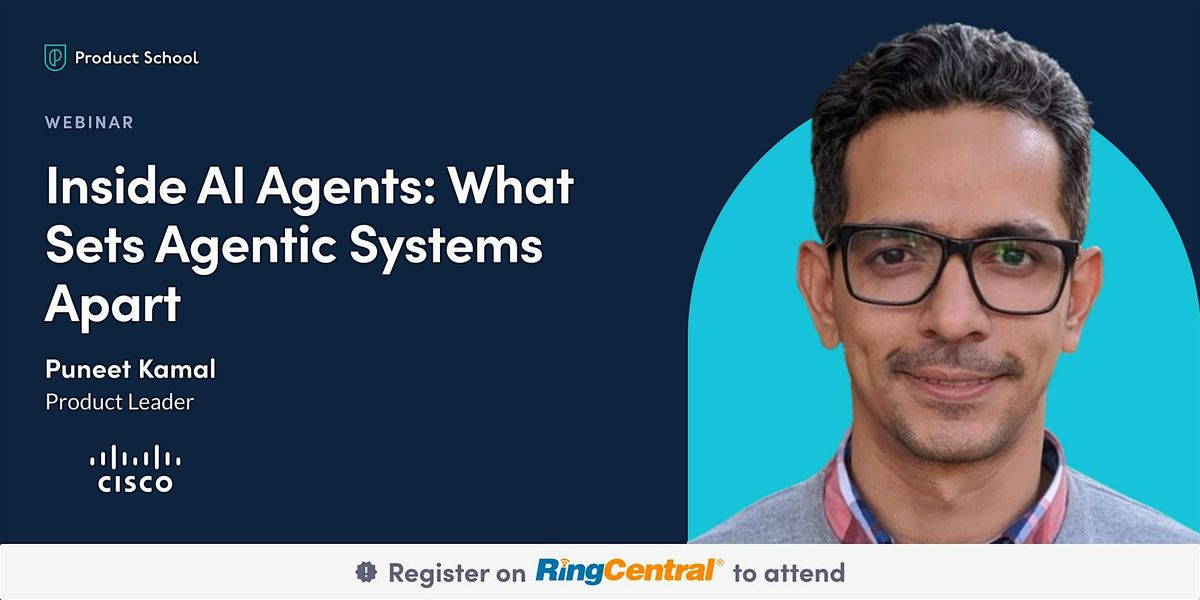 Product School

WEBINAR

Inside AI Agents: What Sets Agentic Systems Apart

Puneet Kamal
Product Leader

CISCO

Register on RingCentral® to attend